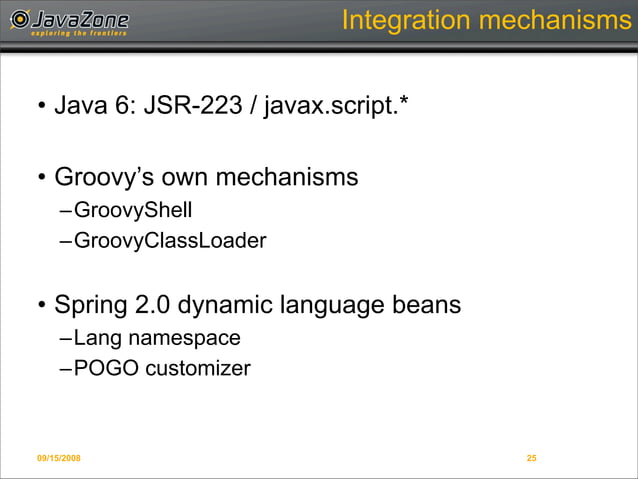 JavaZone
exploring the frontiers

Integration mechanisms

• Java 6: JSR-223 / javax.script.*

• Groovy's own mechanisms
– GroovyShell
– GroovyClassLoader

• Spring 2.0 dynamic language beans
– Lang namespace
– POGO customizer

09/15/2008

25